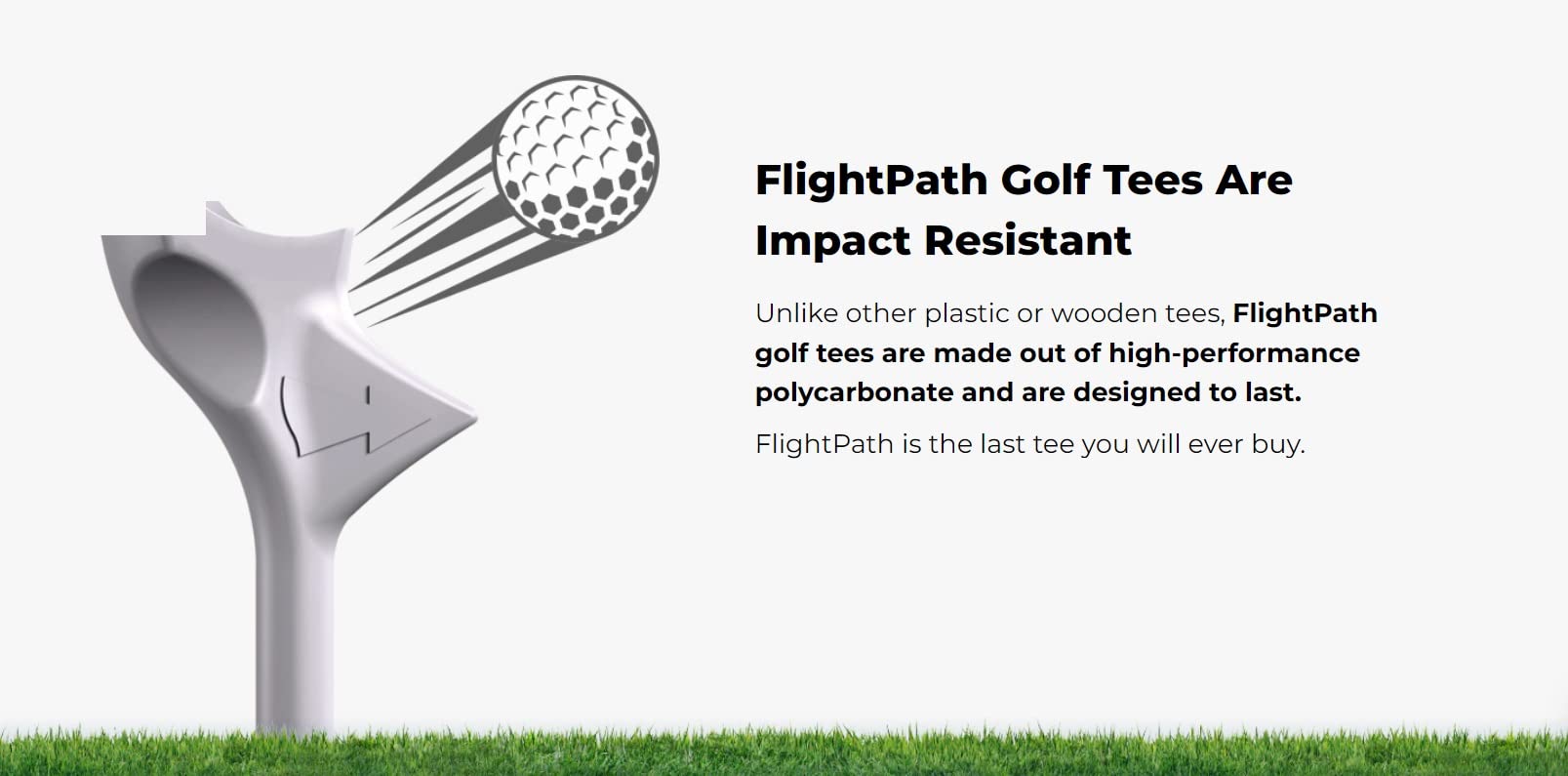 FlightPath Golf Tees Are Impact Resistant

Unlike other plastic or wooden tees, FlightPath golf tees are made out of high-performance polycarbonate and are designed to last.

FlightPath is the last tee you will ever buy.